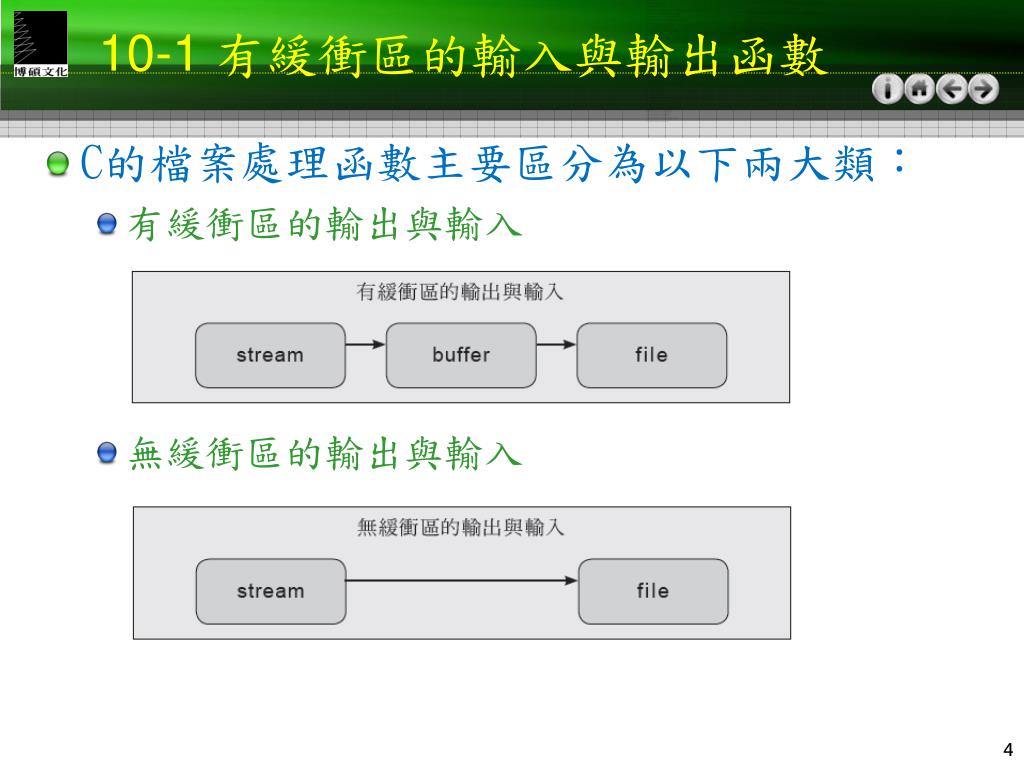 博碩文化

10-1 有緩衝區的輸入與輸出函數

C的檔案處理函數主要區分為以下兩大類：

有緩衝區的輸出與輸入

有緩衝區的輸出與輸入

stream

buffer

file

無緩衝區的輸出與輸入

無緩衝區的輸出與輸入

stream

file

4